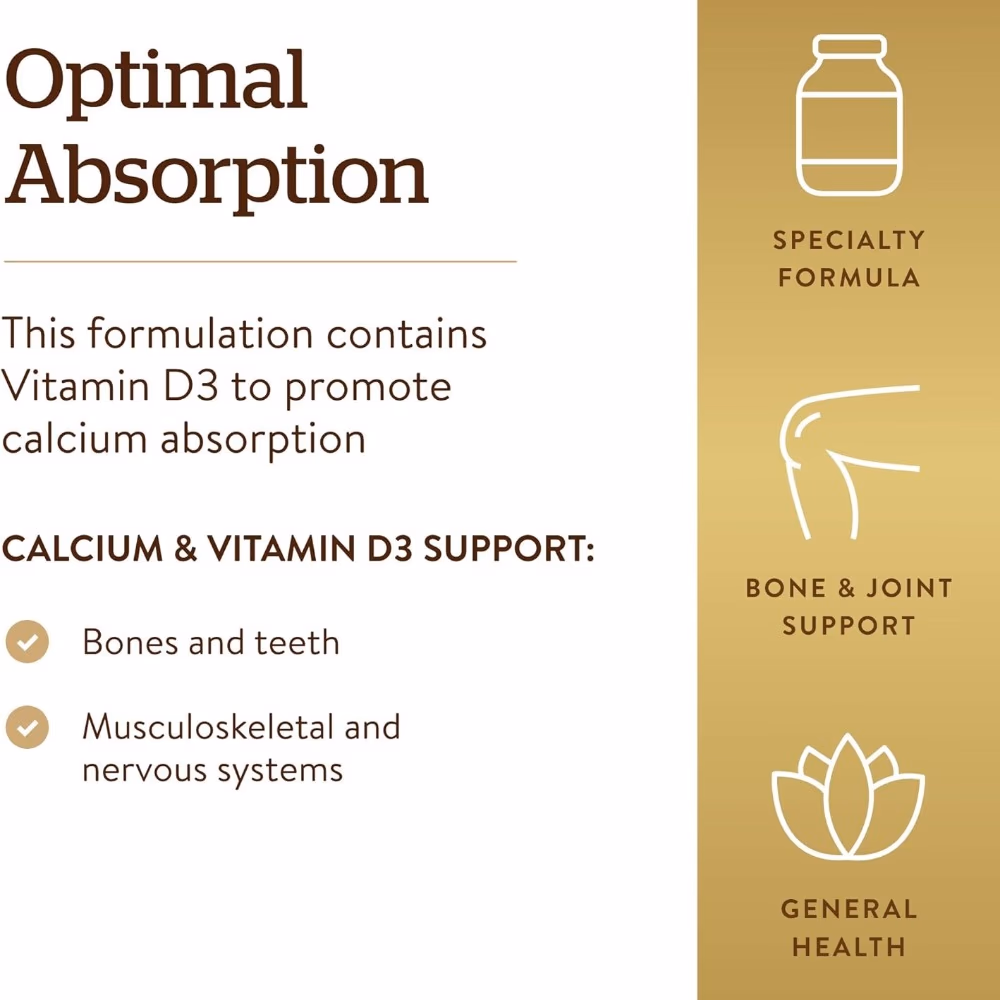 Optimal Absorption

This formulation contains Vitamin D3 to promote calcium absorption

CALCIUM & VITAMIN D3 SUPPORT:

Bones and teeth

Musculoskeletal and nervous systems

SPECIALTY FORMULA

BONE & JOINT SUPPORT

GENERAL HEALTH